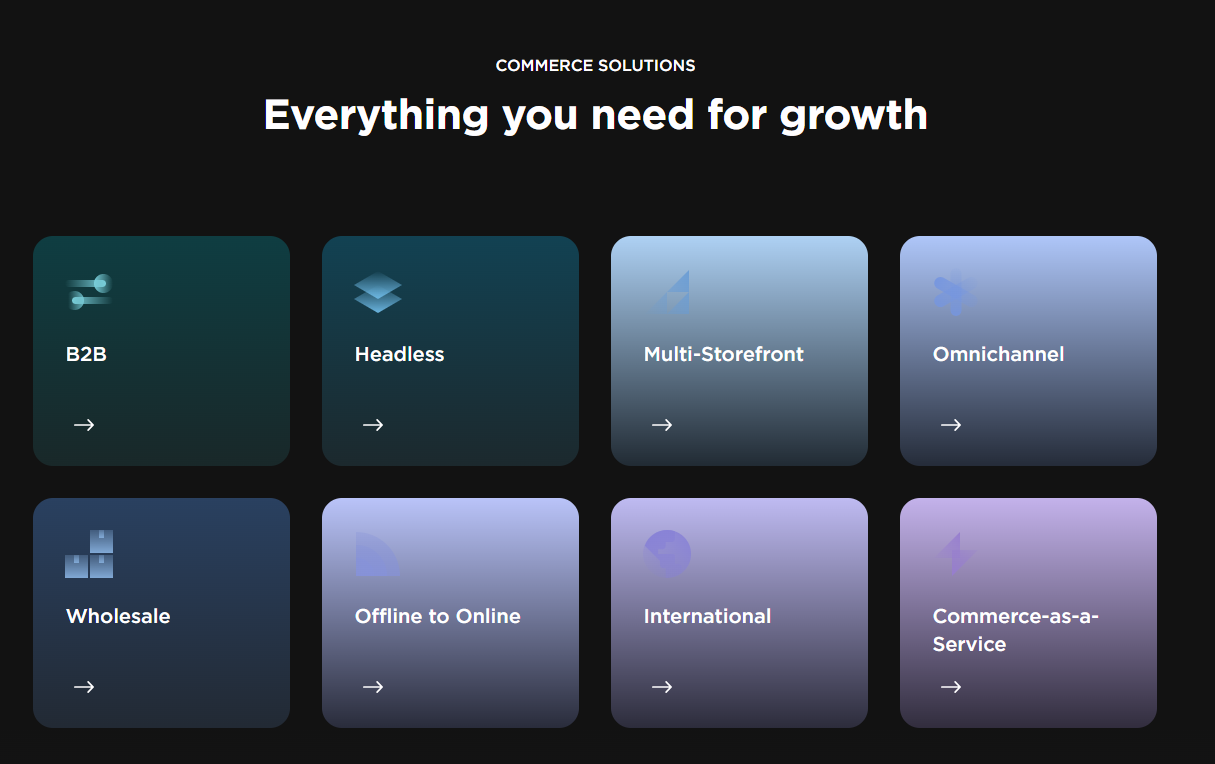 COMMERCE SOLUTIONS

Everything you need for growth

B2B

→

Headless

→

Multi-Storefront

→

Omnichannel

→

Wholesale

→

Offline to Online

→

International

→

Commerce-as-a-Service

→